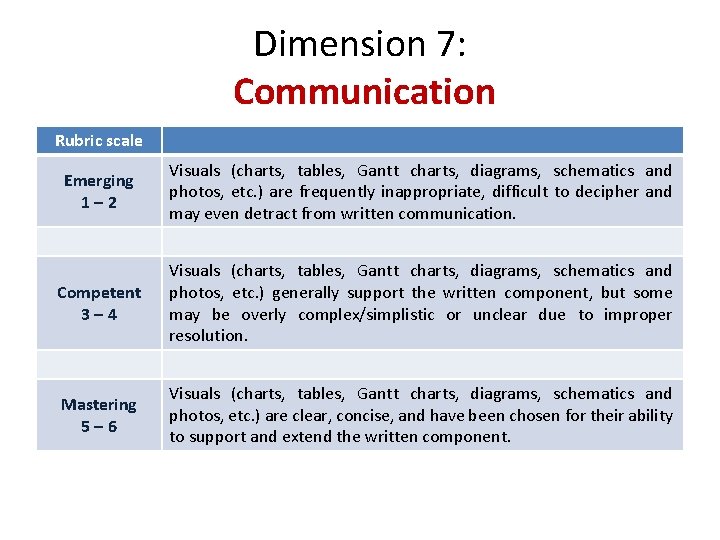 Dimension 7:
Communication

| Rubric scale | |
|---|---|
| Emerging 1 – 2 | Visuals (charts, tables, Gantt charts, diagrams, schematics and photos, etc.) are frequently inappropriate, difficult to decipher and may even detract from written communication. |
| | |
| Competent 3 – 4 | Visuals (charts, tables, Gantt charts, diagrams, schematics and photos, etc.) generally support the written component, but some may be overly complex/simplistic or unclear due to improper resolution. |
| | |
| Mastering 5 – 6 | Visuals (charts, tables, Gantt charts, diagrams, schematics and photos, etc.) are clear, concise, and have been chosen for their ability to support and extend the written component. |